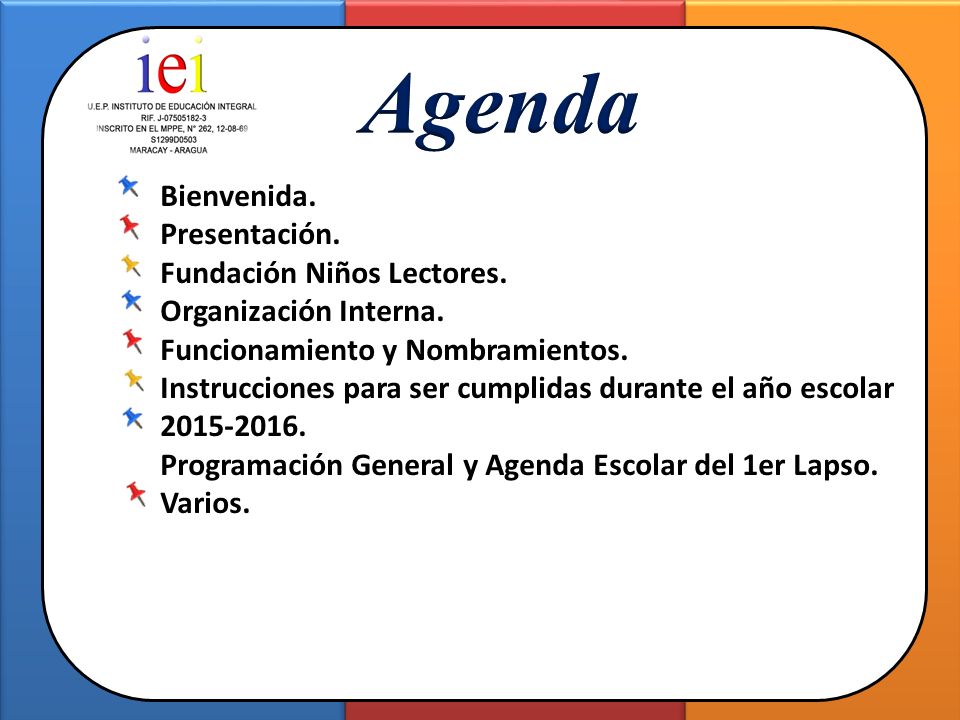 iei
U.E.P. INSTITUTO DE EDUCACIÓN INTEGRAL
RIF. J-07505182-3
INSCRITO EN EL MPPE, N° 262, 12-08-69
S1299D0503
MARACAY - ARAGUA

Agenda

Bienvenida.
Presentación.
Fundación Niños Lectores.
Organización Interna.
Funcionamiento y Nombramientos.
Instrucciones para ser cumplidas durante el año escolar 2015-2016.
Programación General y Agenda Escolar del 1er Lapso.
Varios.